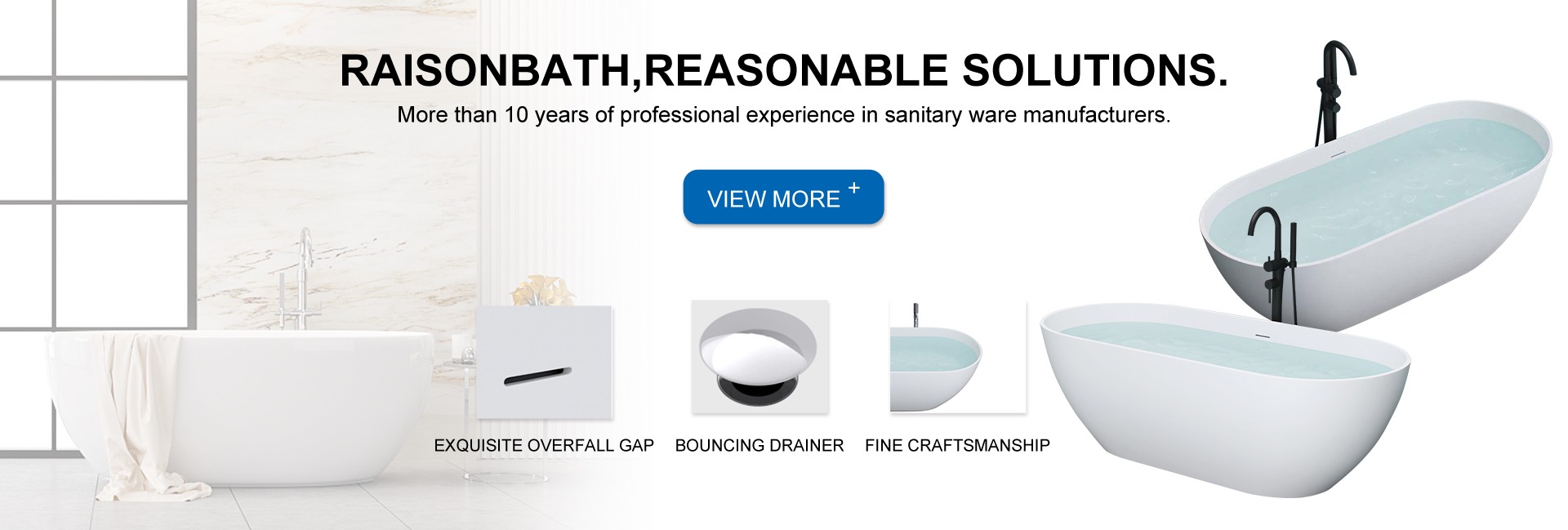 RAISONBATH,REASONABLE SOLUTIONS.

More than 10 years of professional experience in sanitary ware manufacturers.

VIEW MORE +

EXQUISITE OVERFALL GAP

BOUNCING DRAINER

FINE CRAFTSMANSHIP